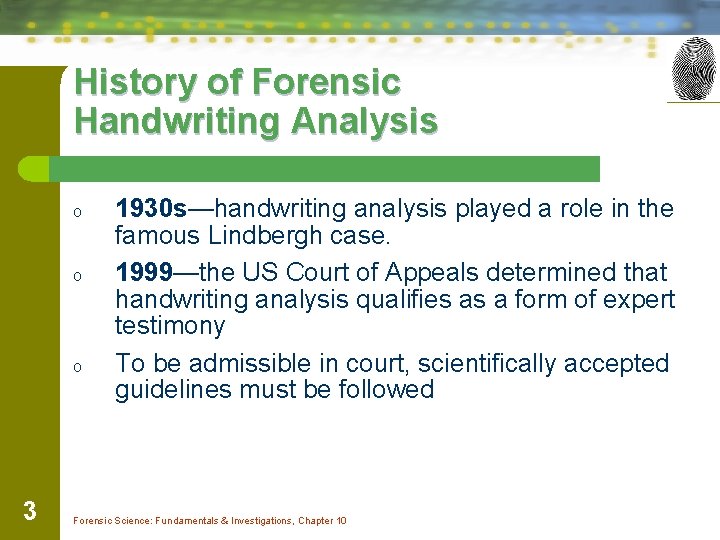 History of Forensic Handwriting Analysis

o 1930s—handwriting analysis played a role in the famous Lindbergh case.

o 1999—the US Court of Appeals determined that handwriting analysis qualifies as a form of expert testimony

o To be admissible in court, scientifically accepted guidelines must be followed

3

Forensic Science: Fundamentals & Investigations, Chapter 10